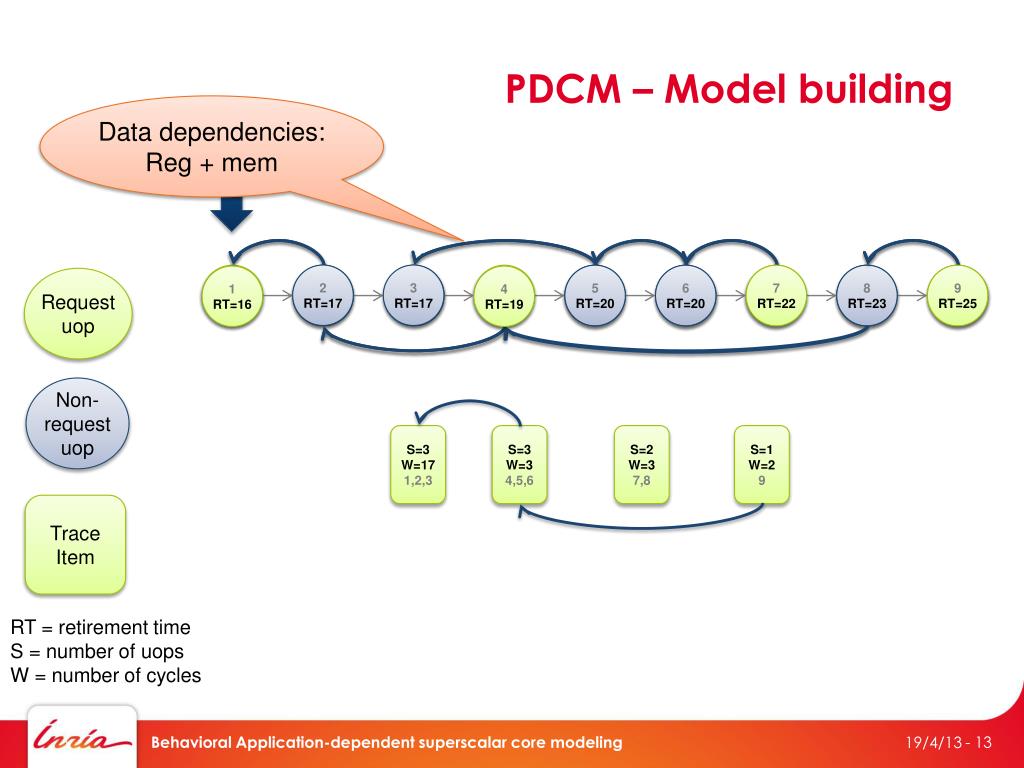 PDCM – Model building

Data dependencies:
Reg + mem

Request uop

Non-request uop

Trace Item

1
RT=16

2
RT=17

3
RT=17

4
RT=19

5
RT=20

6
RT=20

7
RT=22

8
RT=23

9
RT=25

S=3
W=17
1,2,3

S=3
W=3
4,5,6

S=2
W=3
7,8

S=1
W=2
9

RT = retirement time
S = number of uops
W = number of cycles

Inria

Behavioral Application-dependent superscalar core modeling

19/4/13 - 13